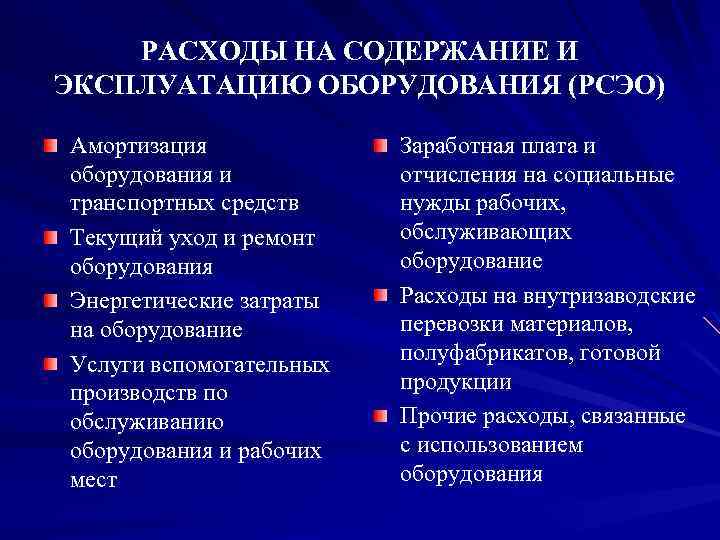 РАСХОДЫ НА СОДЕРЖАНИЕ И ЭКСПЛУАТАЦИЮ ОБОРУДОВАНИЯ (РСЭО)

Амортизация оборудования и транспортных средств

Текущий уход и ремонт оборудования

Энергетические затраты на оборудование

Услуги вспомогательных производств по обслуживанию оборудования и рабочих мест

Заработная плата и отчисления на социальные нужды рабочих, обслуживающих оборудование

Расходы на внутризаводские перевозки материалов, полуфабрикатов, готовой продукции

Прочие расходы, связанные с использованием оборудования